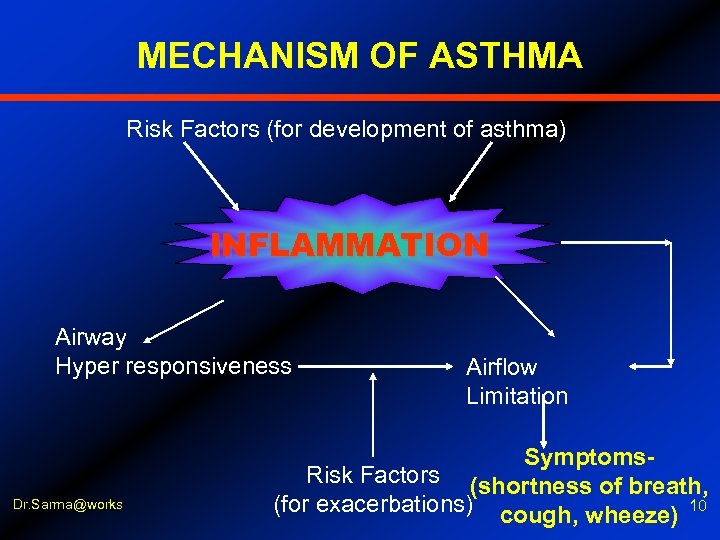 MECHANISM OF ASTHMA

Risk Factors (for development of asthma)

INFLAMMATION

Airway
Hyper responsiveness

Airflow
Limitation

Risk Factors
(for exacerbations)

Symptoms-
(shortness of breath,
cough, wheeze)

Dr.Sarma@works

10